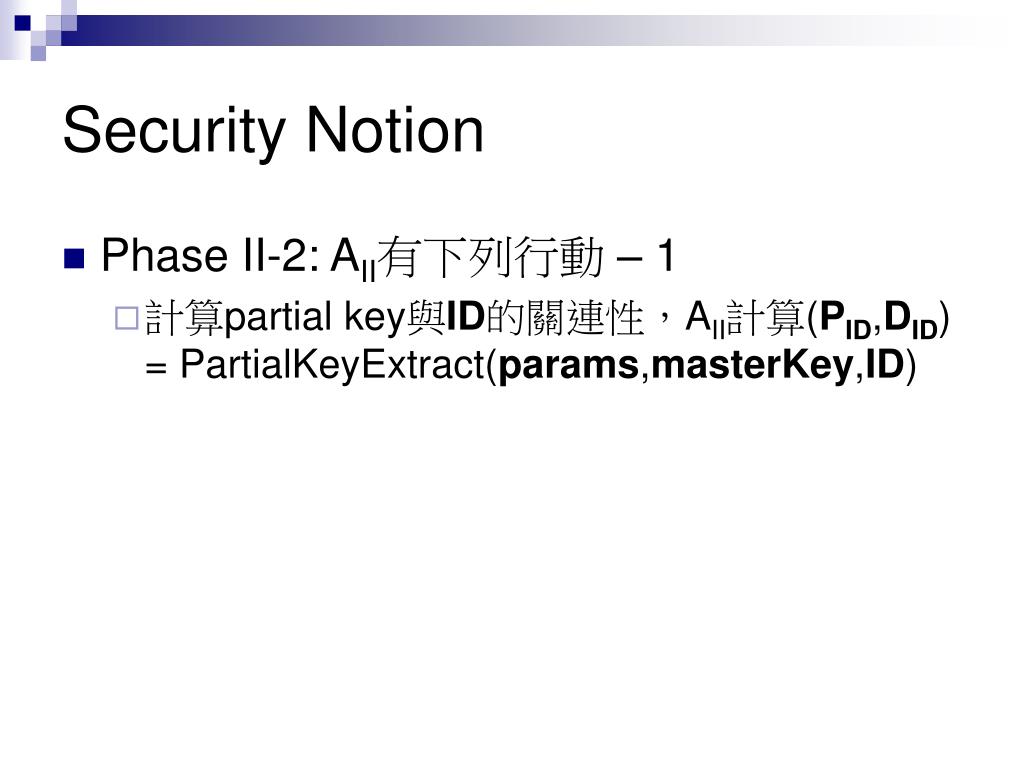 Security Notion

Phase II-2: $A_{II}$有下列行動 – 1

計算partial key與ID的關連性，$A_{II}$計算($P_{ID}$,$D_{ID}$) = PartialKeyExtract(params,masterKey,ID)